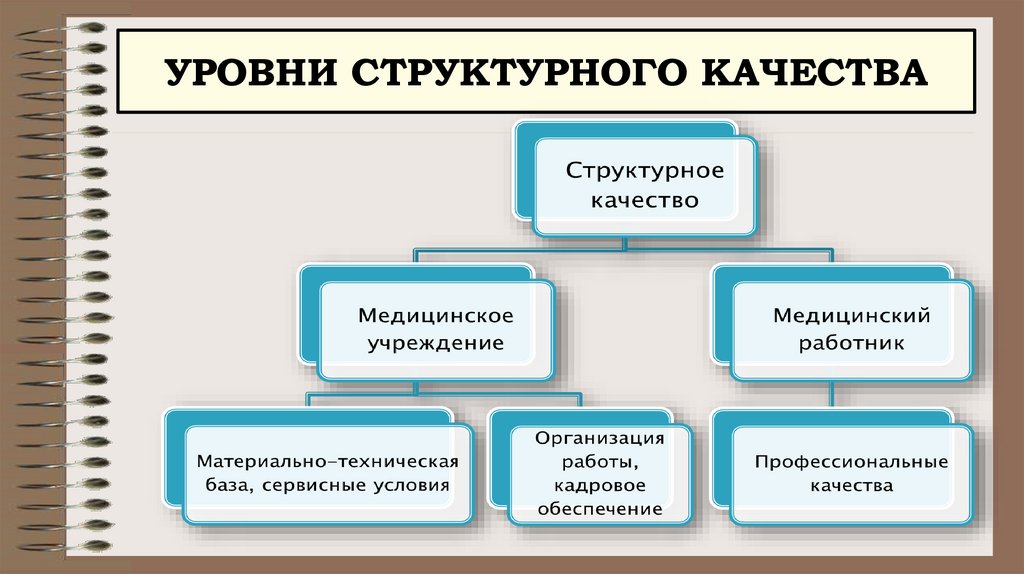 УРОВНИ СТРУКТУРНОГО КАЧЕСТВА

Структурное качество

Медицинское учреждение

Медицинский работник

Материально-техническая база, сервисные условия

Организация работы, кадровое обеспечение

Профессиональные качества